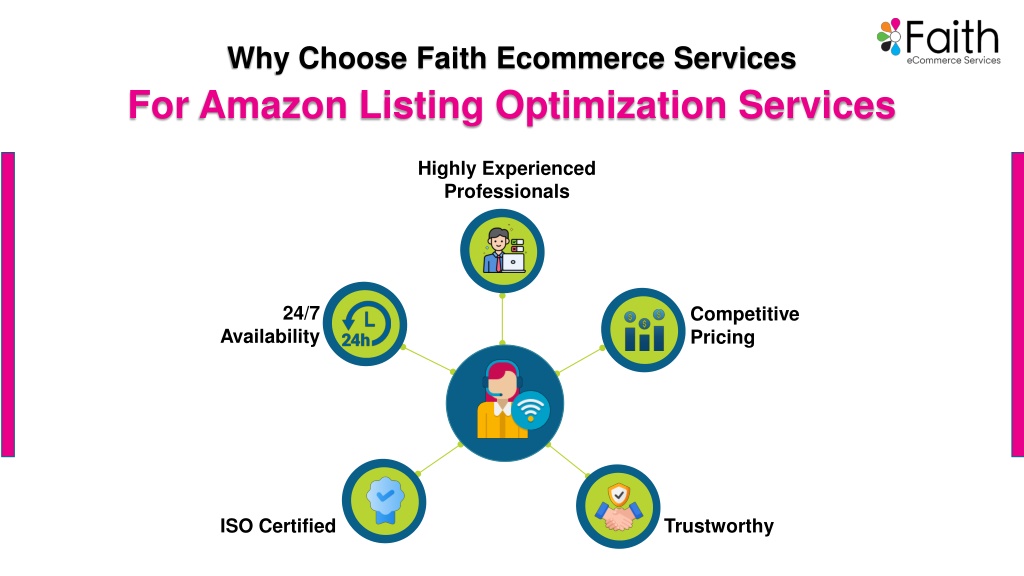 Faith
eCommerce Services

Why Choose Faith Ecommerce Services
For Amazon Listing Optimization Services

Highly Experienced Professionals

24/7 Availability

24h

Competitive Pricing

ISO Certified

Trustworthy